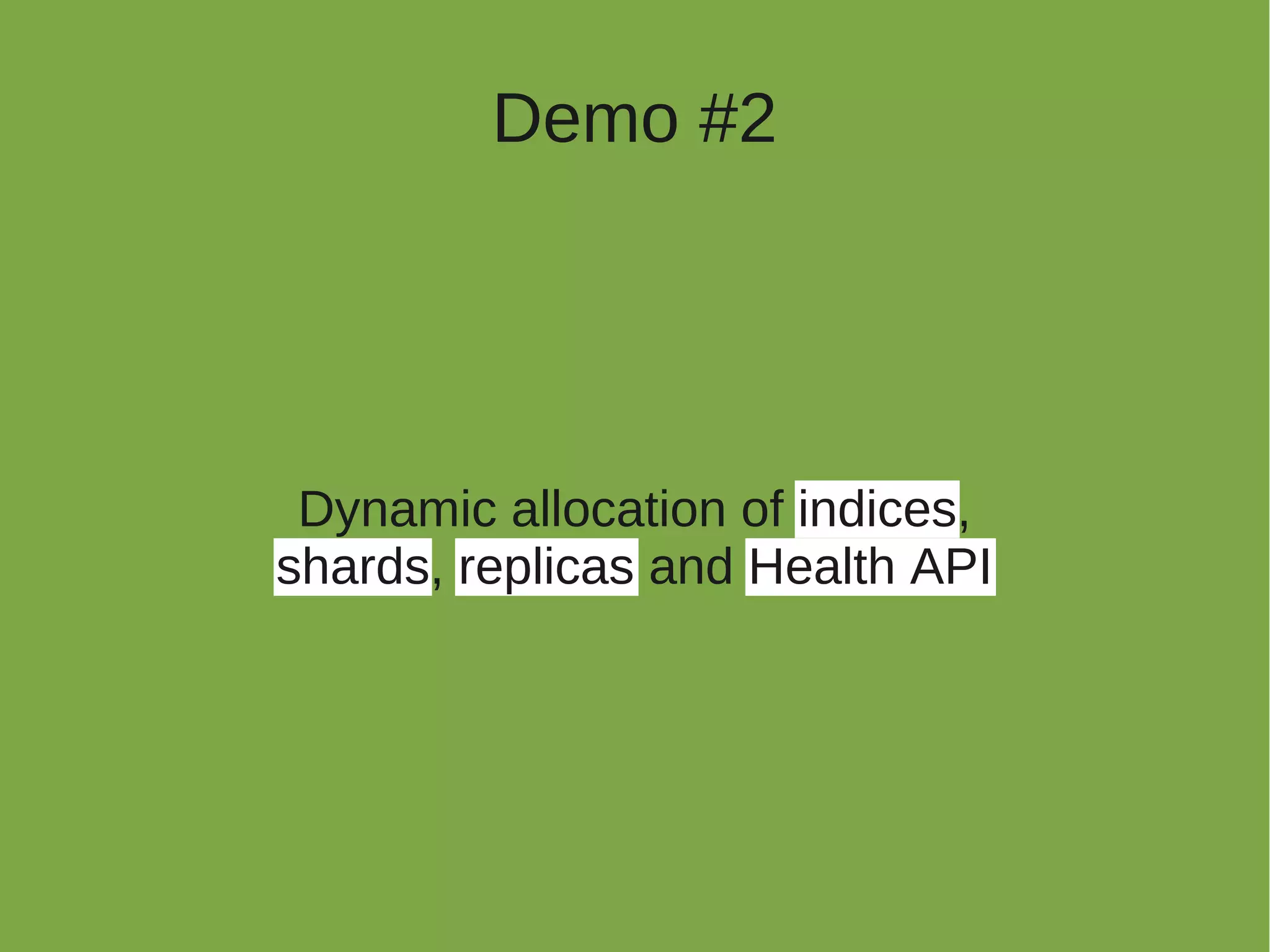 Demo #2

Dynamic allocation of indices, shards, replicas and Health API